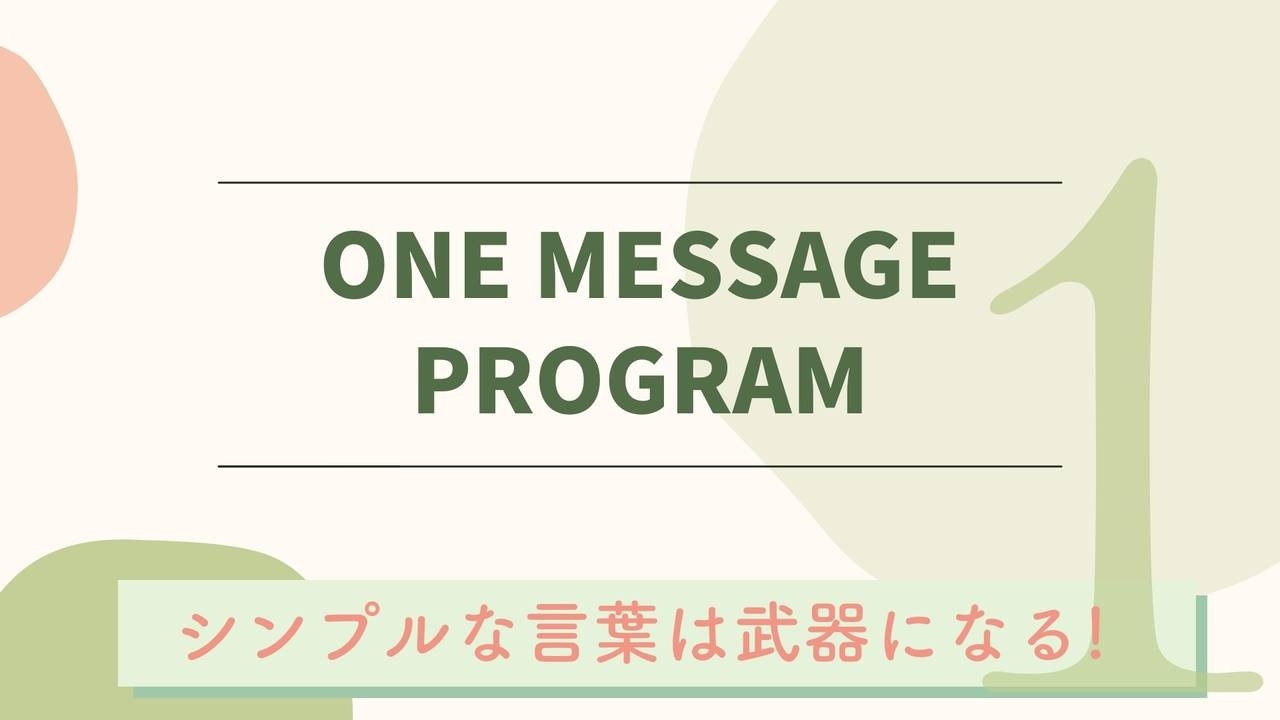 ONE MESSAGE PROGRAM

1

シンプルな言葉は武器になる!